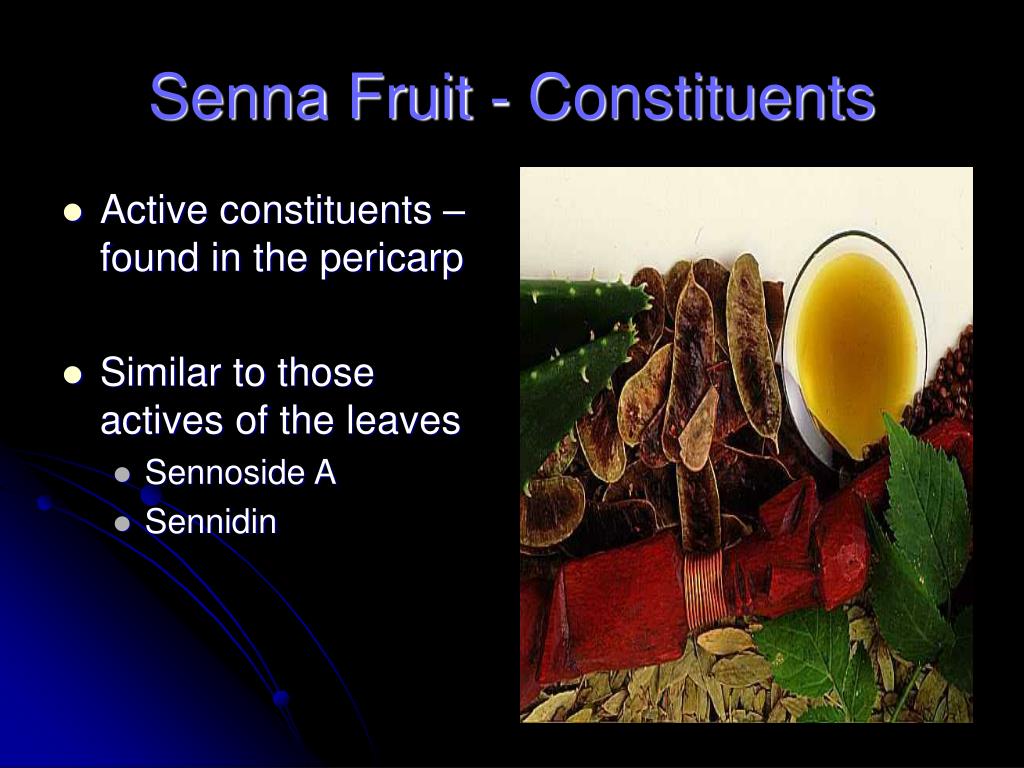 Senna Fruit - Constituents

- Active constituents – found in the pericarp
- Similar to those actives of the leaves
  - Sennoside A
  - Sennidin